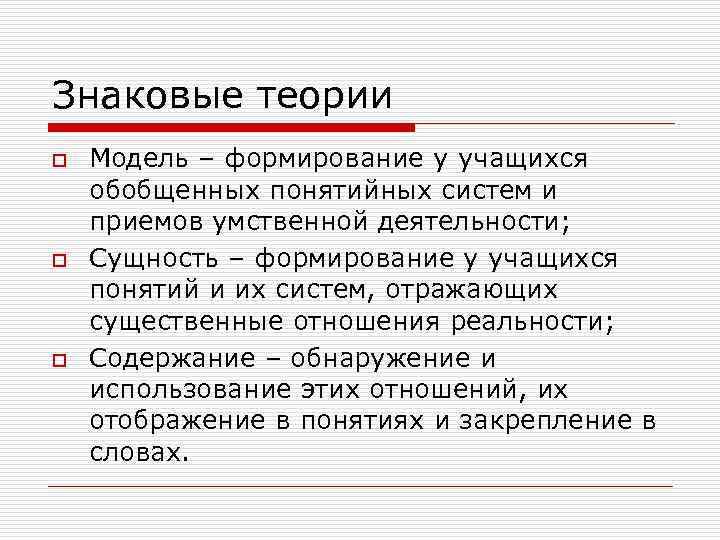 Знаковые теории

Модель – формирование у учащихся обобщенных понятийных систем и приемов умственной деятельности;

Сущность – формирование у учащихся понятий и их систем, отражающих существенные отношения реальности;

Содержание – обнаружение и использование этих отношений, их отображение в понятиях и закрепление в словах.